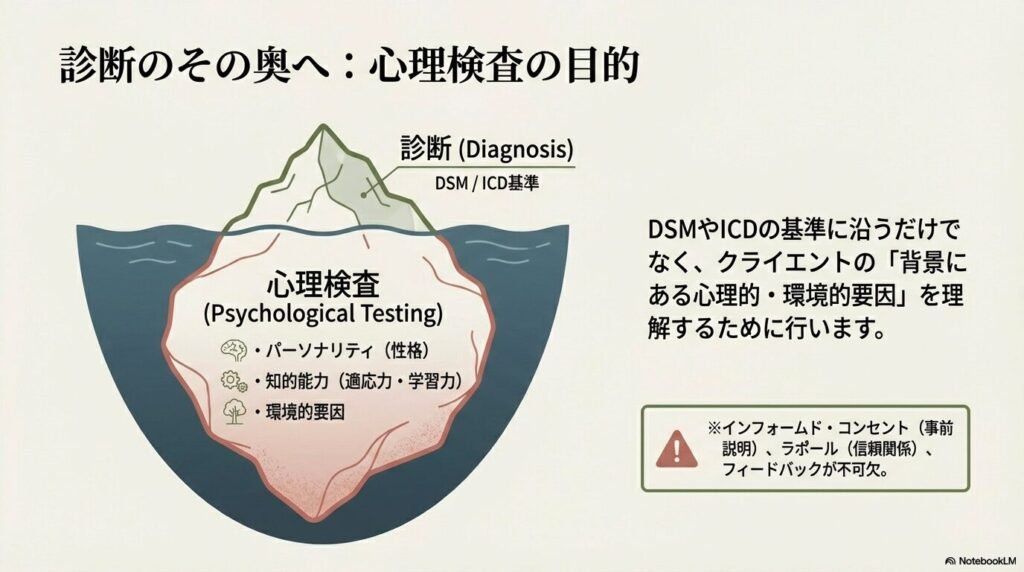 診断のその奥へ：心理検査の目的

診断 (Diagnosis)
DSM / ICD基準

心理検査
(Psychological Testing)
・パーソナリティ（性格）
・知的能力（適応力・学習力）
・環境的要因

DSMやICDの基準に沿うだけでなく、クライエントの「背景にある心理的・環境的要因」を理解するために行います。

※インフォームド・コンセント（事前説明）、ラポール（信頼関係）、フィードバックが不可欠。

NotebookLM